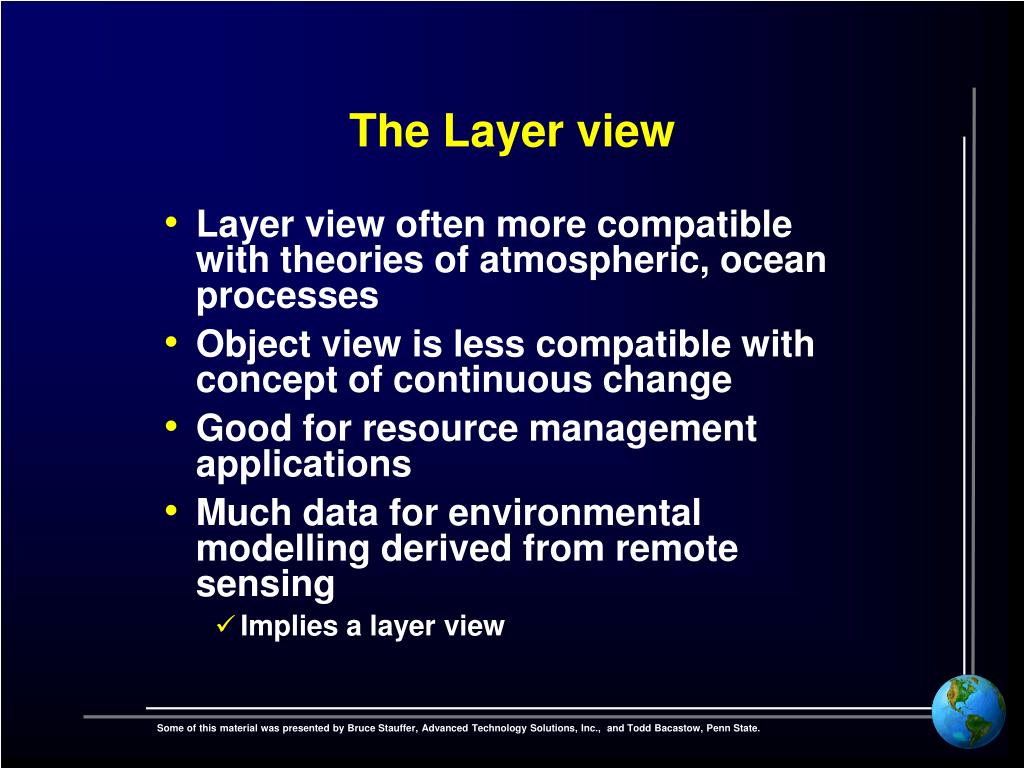 The Layer view

• Layer view often more compatible with theories of atmospheric, ocean processes
• Object view is less compatible with concept of continuous change
• Good for resource management applications
• Much data for environmental modelling derived from remote sensing
✓ Implies a layer view

Some of this material was presented by Bruce Stauffer, Advanced Technology Solutions, Inc., and Todd Bacastow, Penn State.